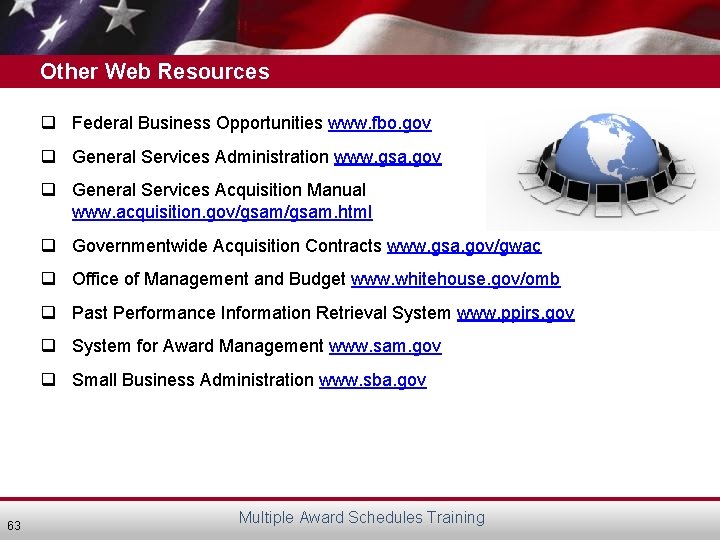 Other Web Resources

❑ Federal Business Opportunities www.fbo.gov

❑ General Services Administration www.gsa.gov

❑ General Services Acquisition Manual www.acquisition.gov/gsam/gsam.html

❑ Governmentwide Acquisition Contracts www.gsa.gov/gwac

❑ Office of Management and Budget www.whitehouse.gov/omb

❑ Past Performance Information Retrieval System www.ppirs.gov

❑ System for Award Management www.sam.gov

❑ Small Business Administration www.sba.gov

63

Multiple Award Schedules Training